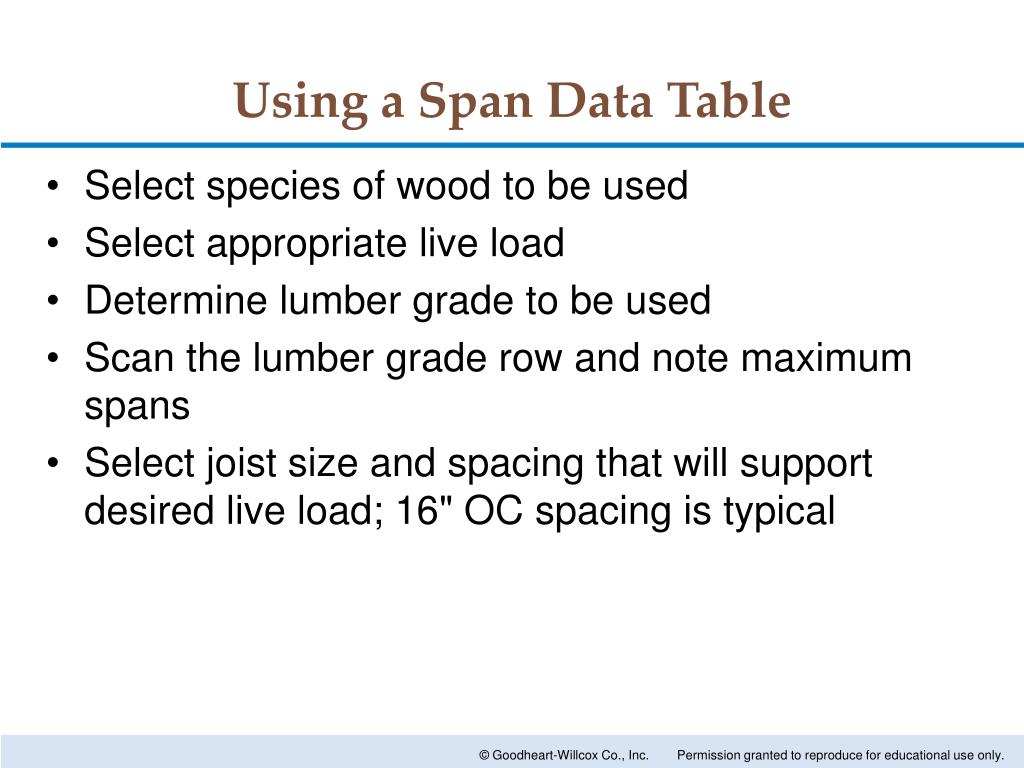 Using a Span Data Table

• Select species of wood to be used
• Select appropriate live load
• Determine lumber grade to be used
• Scan the lumber grade row and note maximum spans
• Select joist size and spacing that will support desired live load; 16" OC spacing is typical

© Goodheart-Willcox Co., Inc. Permission granted to reproduce for educational use only.